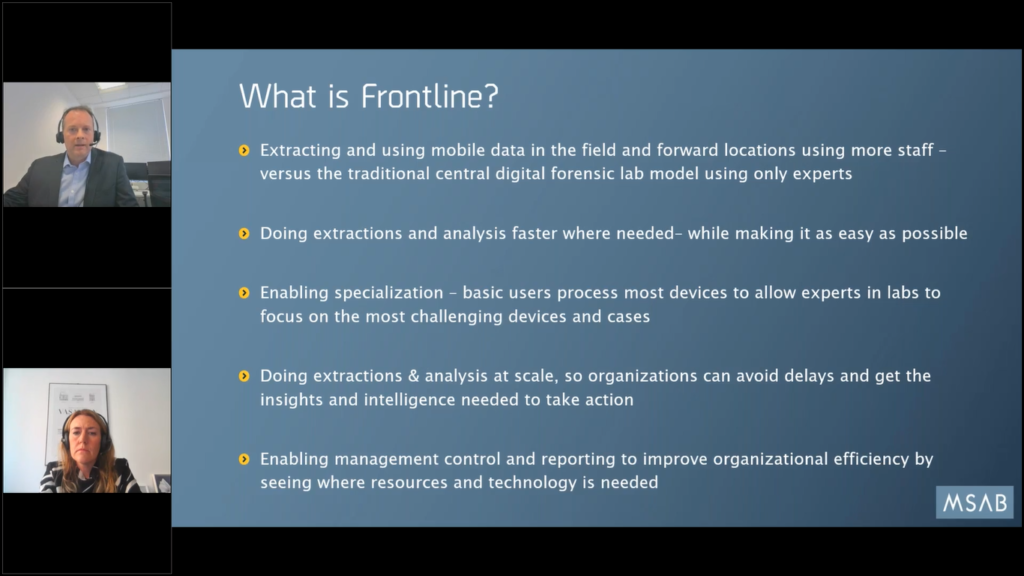 What is Frontline?

Extracting and using mobile data in the field and forward locations using more staff – versus the traditional central digital forensic lab model using only experts

Doing extractions and analysis faster where needed– while making it as easy as possible

Enabling specialization – basic users process most devices to allow experts in labs to focus on the most challenging devices and cases

Doing extractions & analysis at scale, so organizations can avoid delays and get the insights and intelligence needed to take action

Enabling management control and reporting to improve organizational efficiency by seeing where resources and technology is needed

MSAB